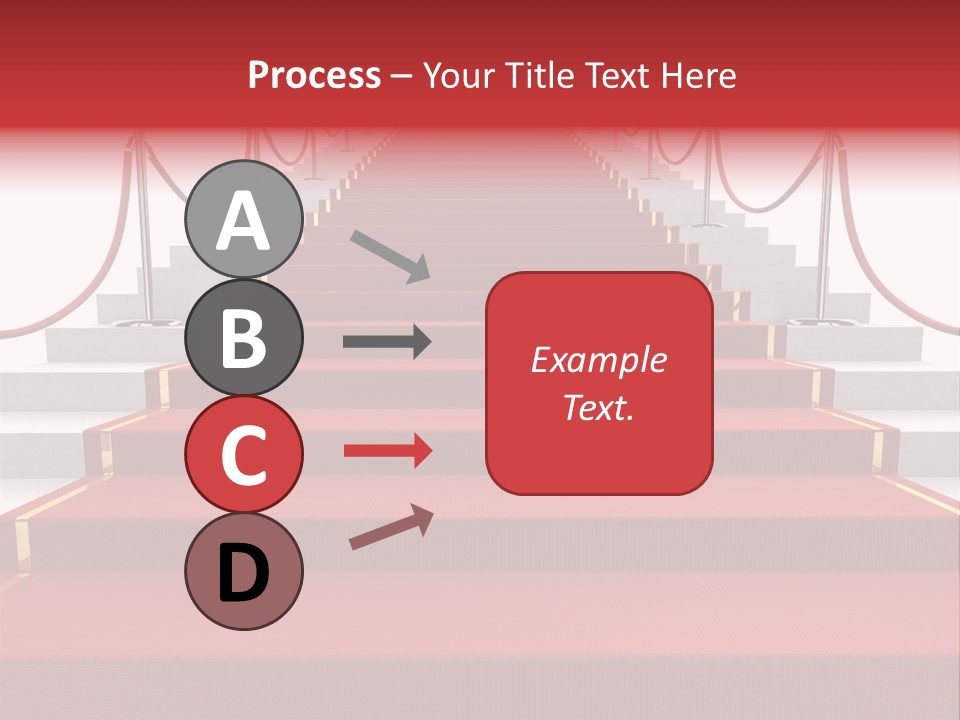 Process – Your Title Text Here

A

B

C

D

Example Text.